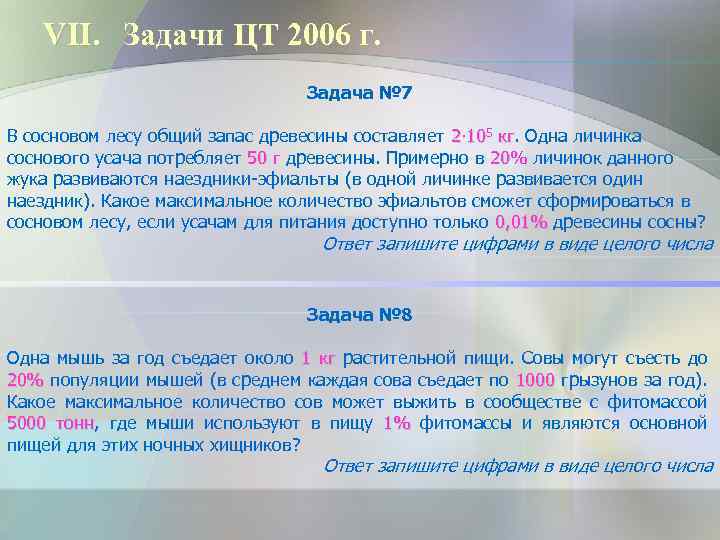 VII. Задачи ЦТ 2006 г.

Задача №7

В сосновом лесу общий запас древесины составляет $2 \cdot 10^5$ кг. Одна личинка соснового усача потребляет 50 г древесины. Примерно в 20% личинок данного жука развиваются наездники-эфиальты (в одной личинке развивается один наездник). Какое максимальное количество эфиальтов сможет сформироваться в сосновом лесу, если усачам для питания доступно только 0,01% древесины сосны?

Ответ запишите цифрами в виде целого числа

Задача №8

Одна мышь за год съедает около 1 кг растительной пищи. Совы могут съесть до 20% популяции мышей (в среднем каждая сова съедает по 1000 грызунов за год). Какое максимальное количество сов может выжить в сообществе с фитомассой 5000 тонн, где мыши используют в пищу 1% фитомассы и являются основной пищей для этих ночных хищников?

Ответ запишите цифрами в виде целого числа